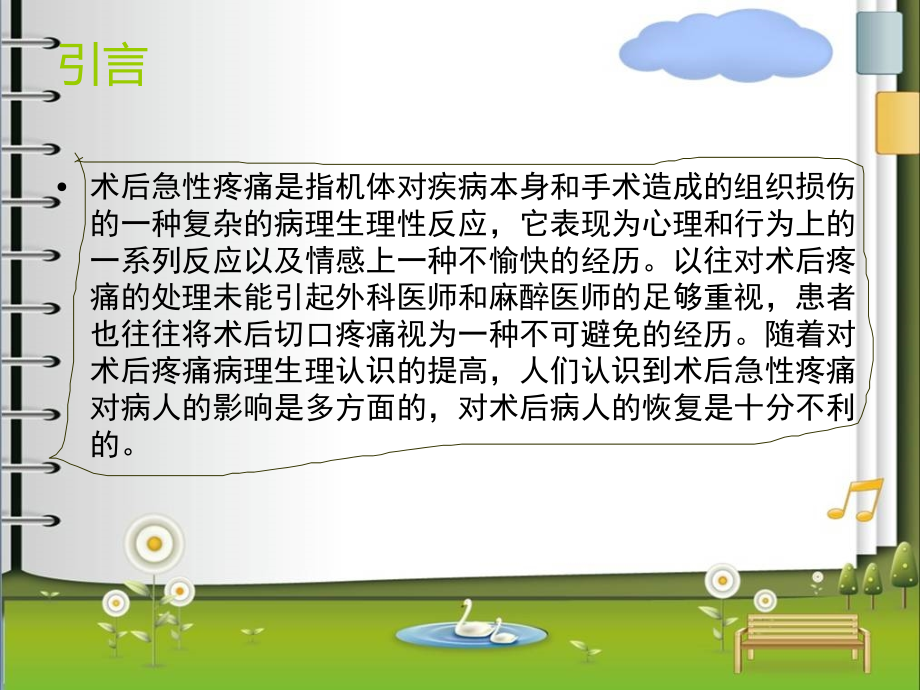 引言

• 术后急性疼痛是指机体对疾病本身和手术造成的组织损伤的一种复杂的病理生理性反应，它表现为心理和行为上的一系列反应以及情感上一种不愉快的经历。以往对术后疼痛的处理未能引起外科医师和麻醉医师的足够重视，患者也往往将术后切口疼痛视为一种不可避免的经历。随着对术后疼痛病理生理认识的提高，人们认识到术后急性疼痛对病人的影响是多方面的，对术后病人的恢复是十分不利的。